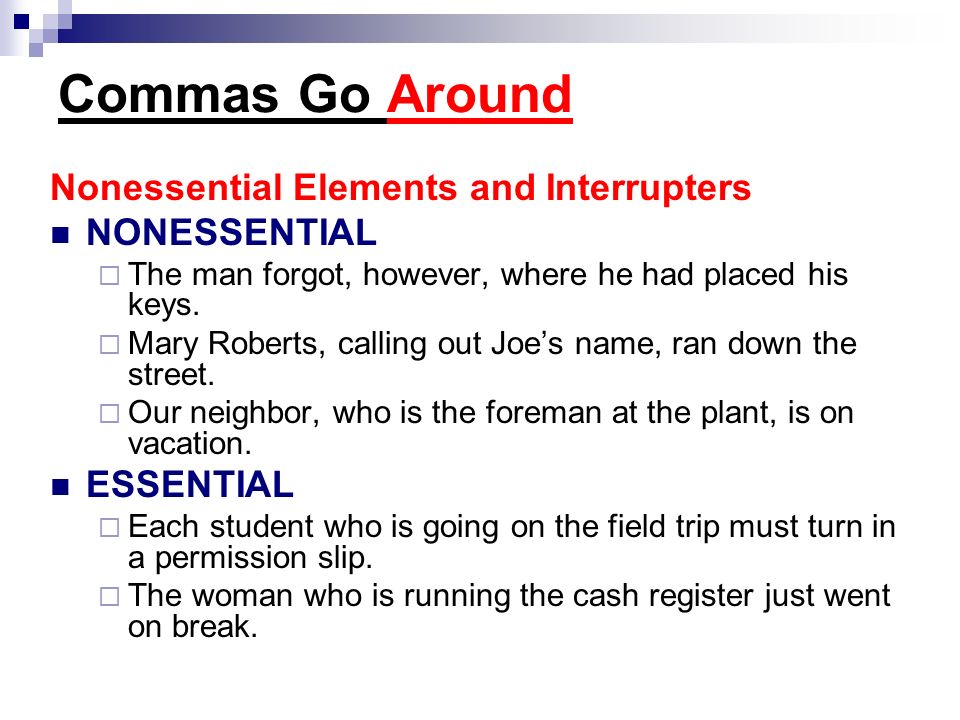 Commas Go Around

Nonessential Elements and Interrupters

NONESSENTIAL

The man forgot, however, where he had placed his keys.

Mary Roberts, calling out Joe’s name, ran down the street.

Our neighbor, who is the foreman at the plant, is on vacation.

ESSENTIAL

Each student who is going on the field trip must turn in a permission slip.

The woman who is running the cash register just went on break.